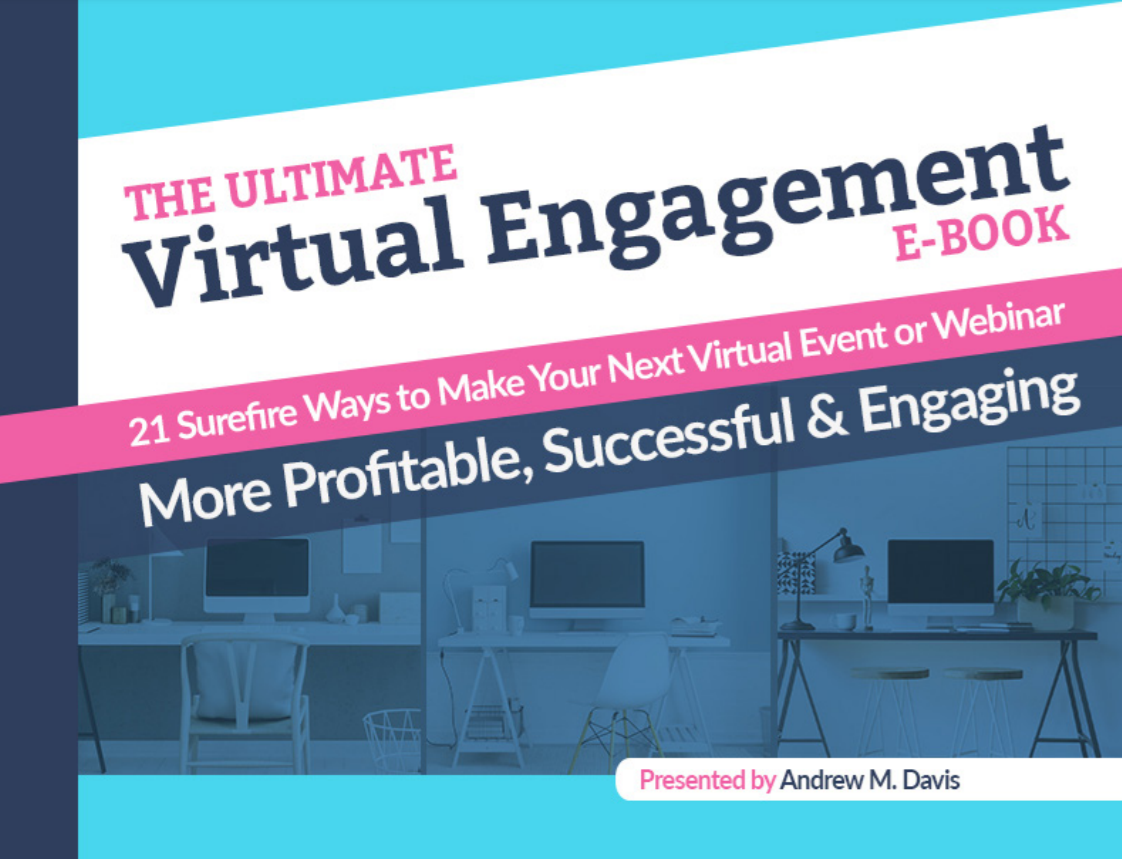 THE ULTIMATE
Virtual Engagement
E-BOOK

21 Surefire Ways to Make Your Next Virtual Event or Webinar
More Profitable, Successful & Engaging

Presented by Andrew M. Davis